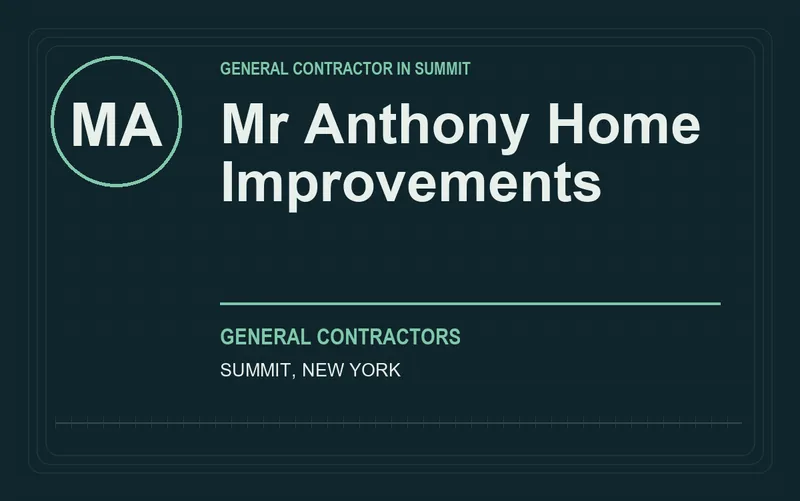 MA

GENERAL CONTRACTOR IN SUMMIT

Mr Anthony Home Improvements

GENERAL CONTRACTORS

SUMMIT, NEW YORK